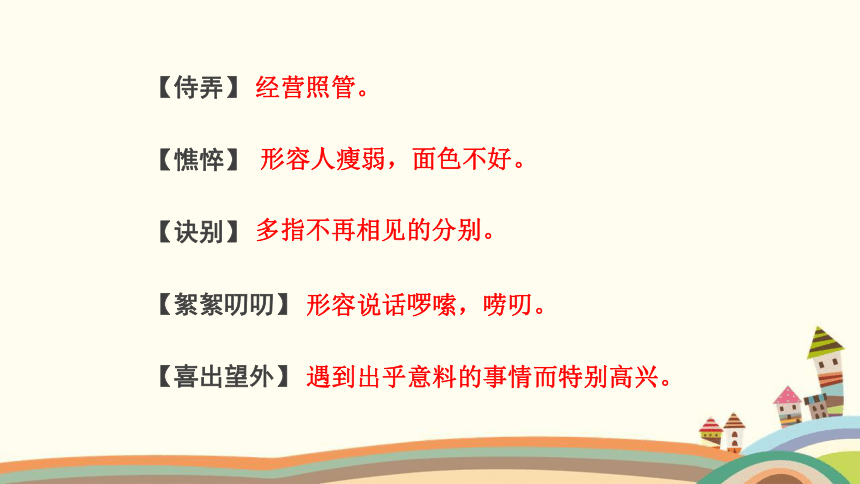 【侍弄】经营照管。

【憔悴】 形容人瘦弱，面色不好。

【诀别】多指不再相见的分别。

【絮絮叨叨】形容说话啰嗦，唠叨。

【喜出望外】遇到出乎意料的事情而特别高兴。